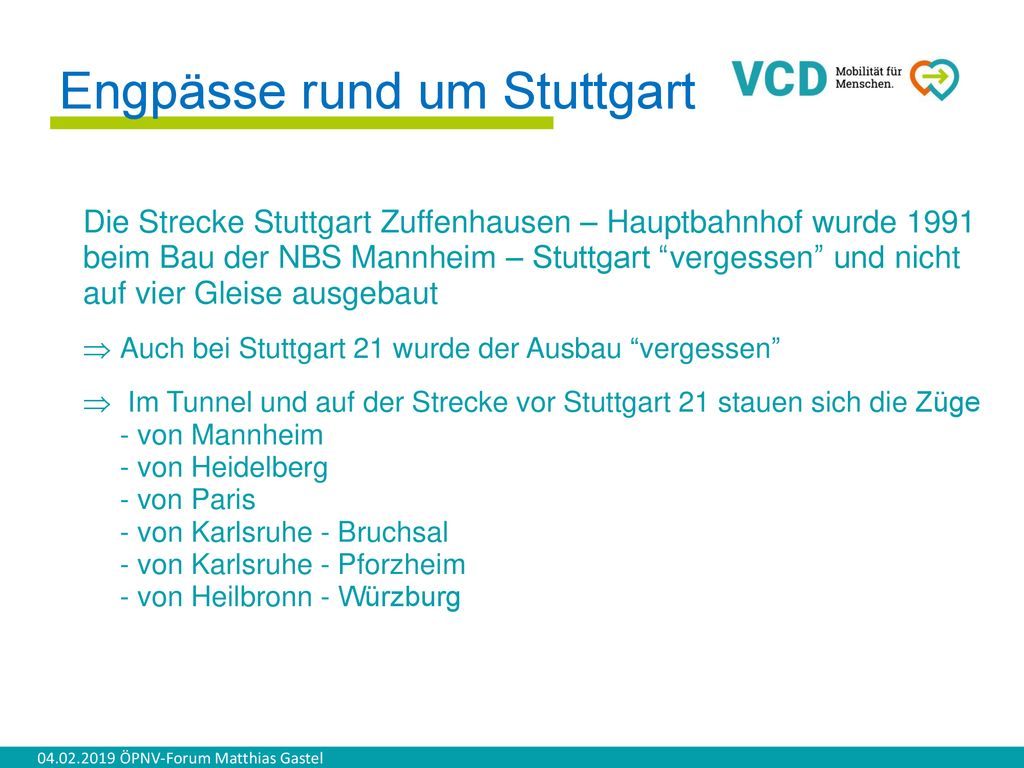 Engpässe rund um Stuttgart

VCD Mobilität für Menschen.

Die Strecke Stuttgart Zuffenhausen – Hauptbahnhof wurde 1991 beim Bau der NBS Mannheim – Stuttgart “vergessen” und nicht auf vier Gleise ausgebaut

$\Rightarrow$ Auch bei Stuttgart 21 wurde der Ausbau “vergessen”

$\Rightarrow$ Im Tunnel und auf der Strecke vor Stuttgart 21 stauen sich die Züge
- von Mannheim
- von Heidelberg
- von Paris
- von Karlsruhe - Bruchsal
- von Karlsruhe - Pforzheim
- von Heilbronn - Würzburg

04.02.2019 ÖPNV-Forum Matthias Gastel